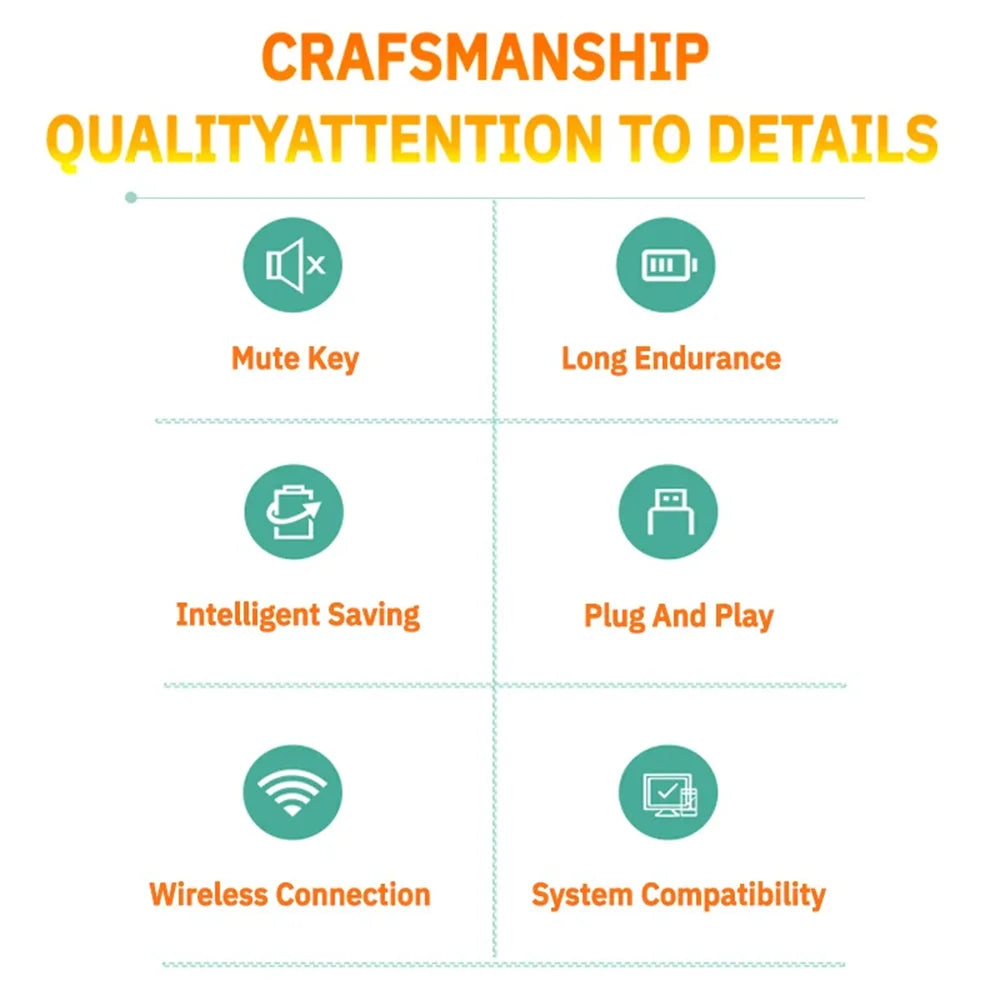 CRAFSMANSHIP
QUALITYATTENTION TO DETAILS

Mute Key

Long Endurance

Intelligent Saving

Plug And Play

Wireless Connection

System Compatibility